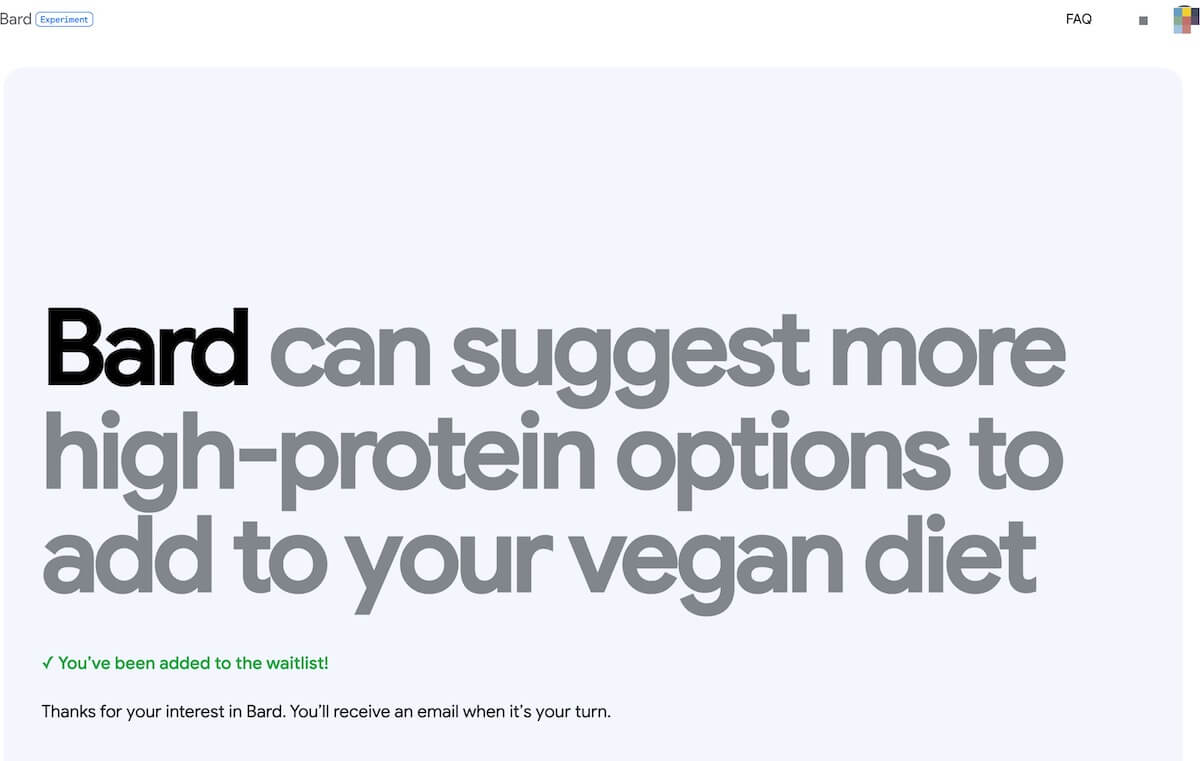 Bard Experiment

FAQ

Bard can suggest more high-protein options to add to your vegan diet

✓ You've been added to the waitlist!

Thanks for your interest in Bard. You'll receive an email when it's your turn.